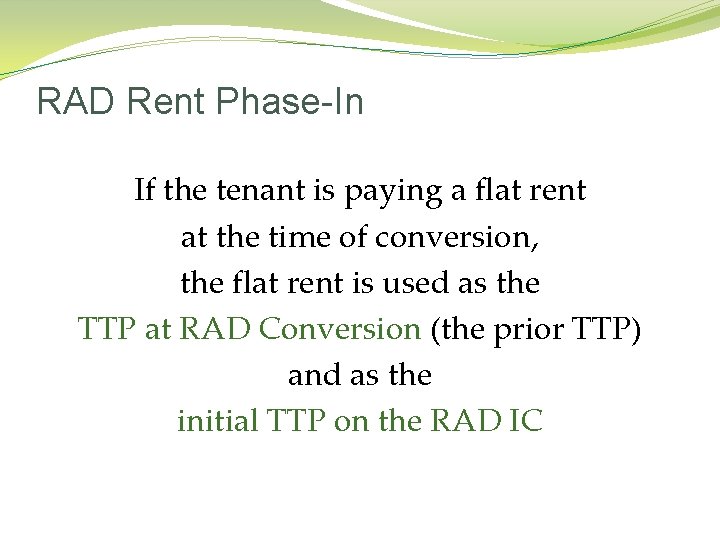 RAD Rent Phase-In

If the tenant is paying a flat rent at the time of conversion, the flat rent is used as the TTP at RAD Conversion (the prior TTP) and as the initial TTP on the RAD IC